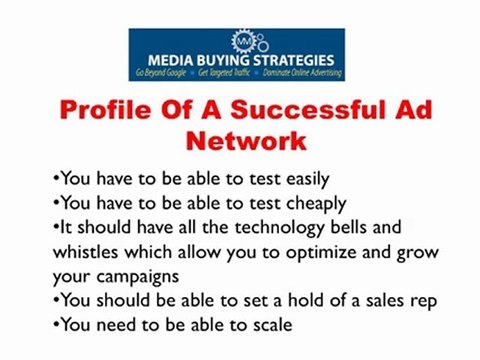 MM
MEDIA BUYING STRATEGIES
Go Beyond Google • Get Targeted Traffic • Dominate Online Advertising

Profile Of A Successful Ad Network

•You have to be able to test easily
•You have to be able to test cheaply
•It should have all the technology bells and whistles which allow you to optimize and grow your campaigns
•You should be able to set a hold of a sales rep
•You need to be able to scale